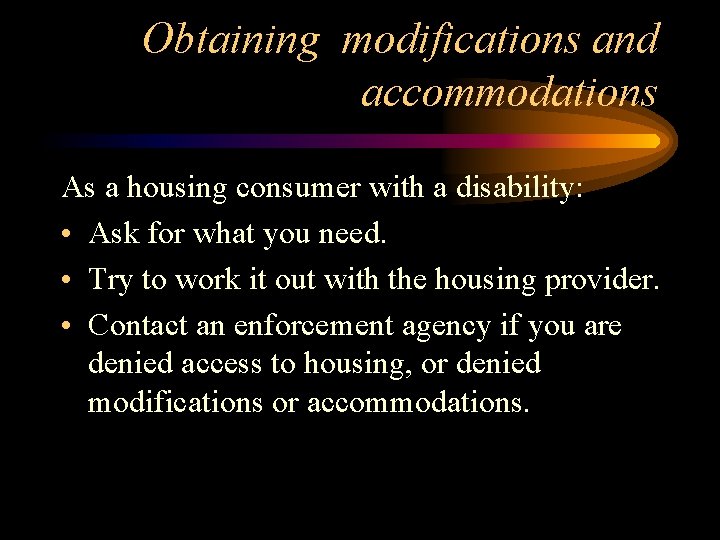 Obtaining modifications and accommodations

As a housing consumer with a disability:

• Ask for what you need.
• Try to work it out with the housing provider.
• Contact an enforcement agency if you are denied access to housing, or denied modifications or accommodations.